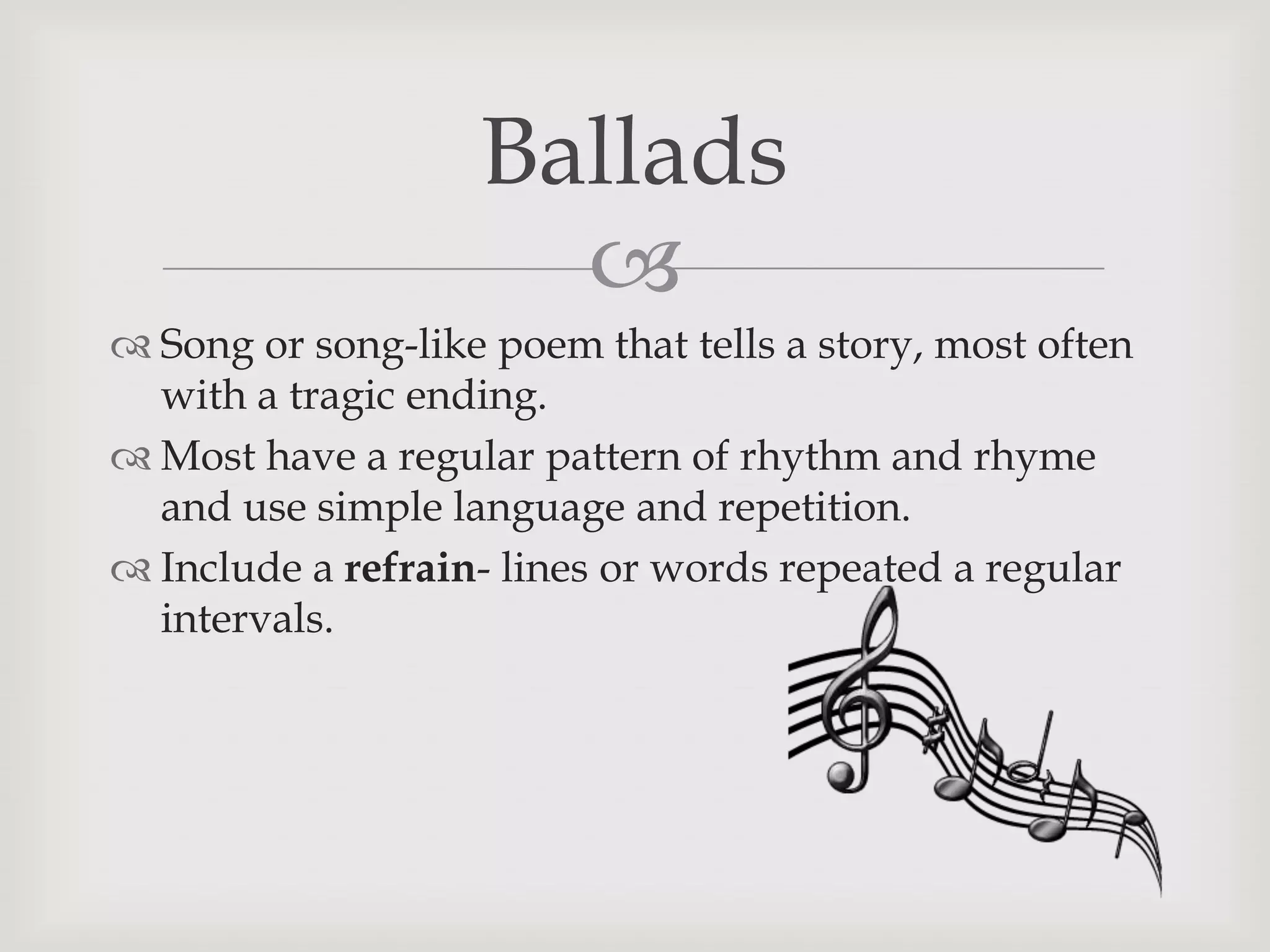 Ballads

Song or song-like poem that tells a story, most often with a tragic ending.

Most have a regular pattern of rhythm and rhyme and use simple language and repetition.

Include a **refrain**- lines or words repeated a regular intervals.